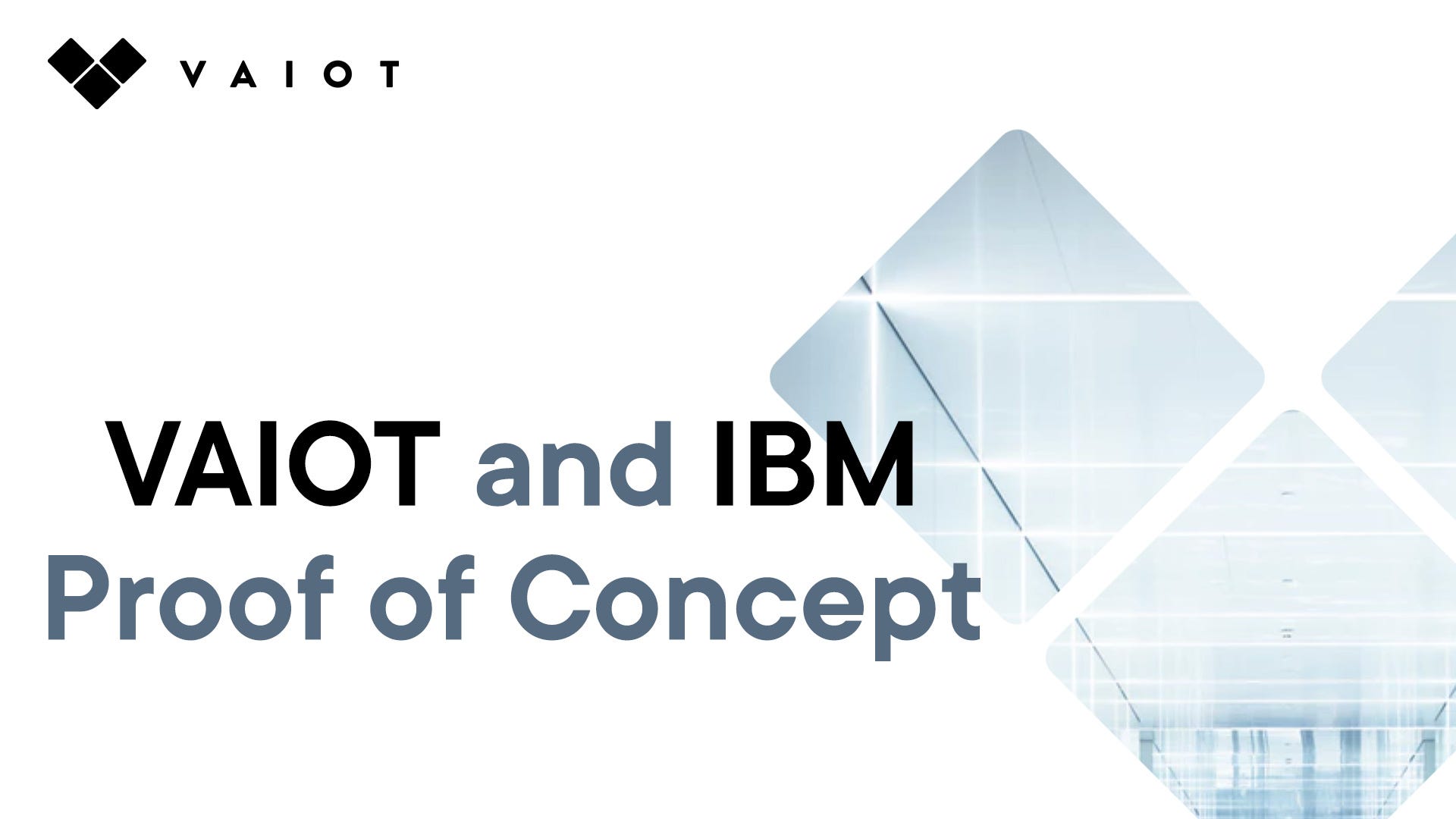 VAIOT

VAIOT and IBM
Proof of Concept